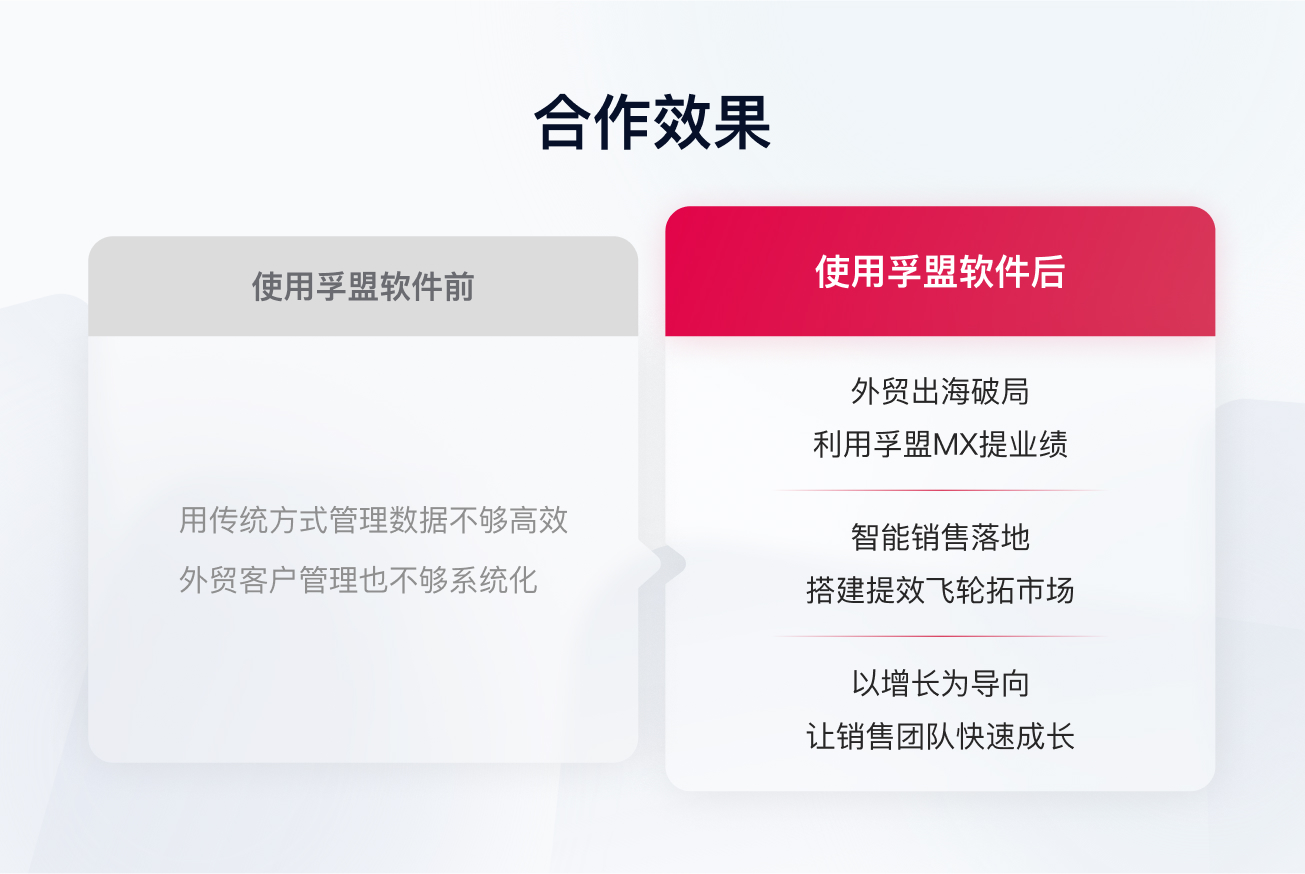 合作效果

使用孚盟软件前

用传统方式管理数据不够高效
外贸客户管理也不够系统化

使用孚盟软件后

外贸出海破局
利用孚盟MX提业绩

智能销售落地
搭建提效飞轮拓市场

以增长为导向
让销售团队快速成长